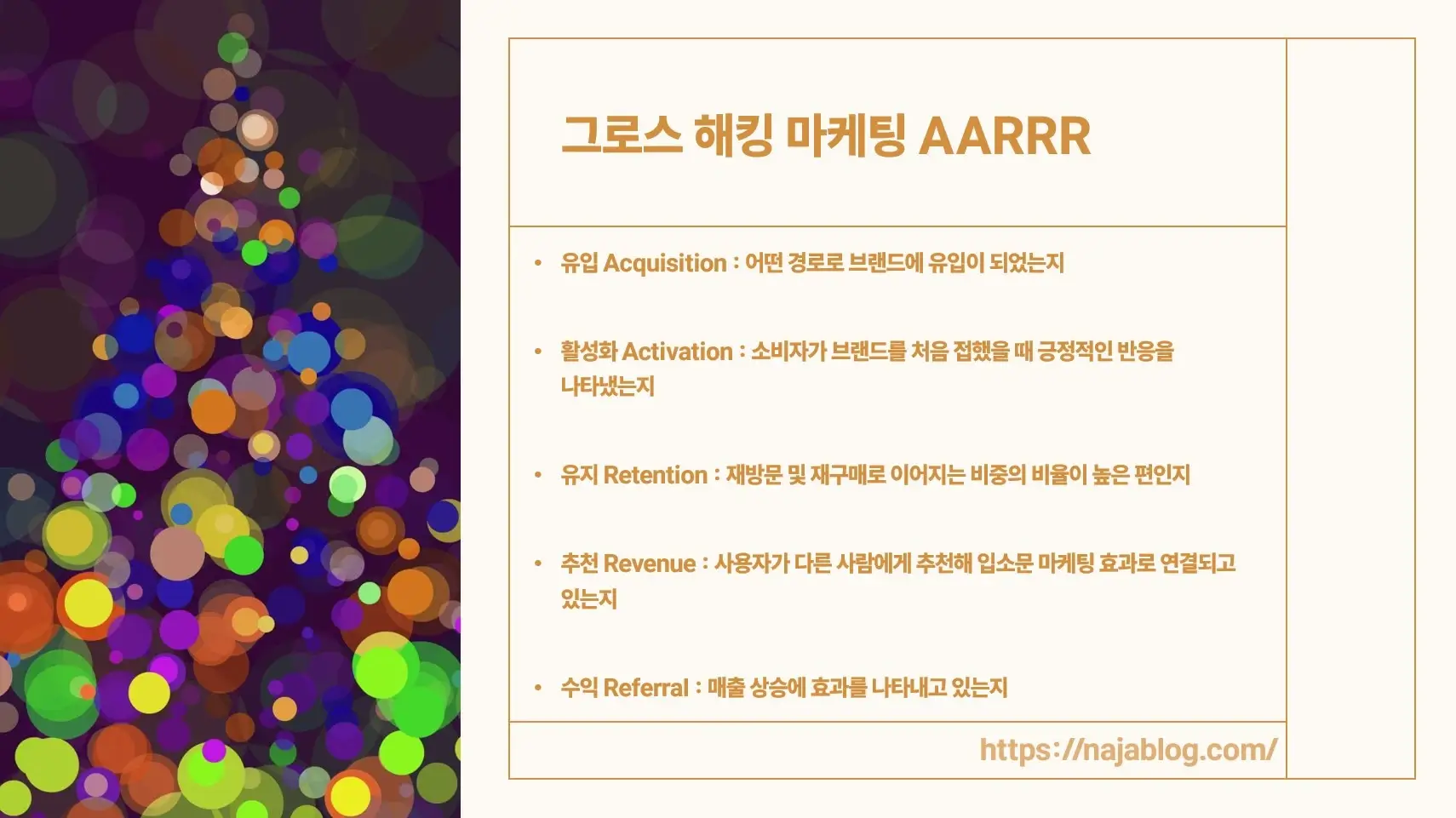 그로스 해킹 마케팅 AARRR

• 유입 Acquisition : 어떤 경로로 브랜드에 유입이 되었는지

• 활성화 Activation : 소비자가 브랜드를 처음 접했을 때 긍정적인 반응을 나타냈는지

• 유지 Retention : 재방문 및 재구매로 이어지는 비중의 비율이 높은 편인지

• 추천 Revenue : 사용자가 다른 사람에게 추천해 입소문 마케팅 효과로 연결되고 있는지

• 수익 Referral : 매출 상승에 효과를 나타내고 있는지

https://najablog.com/